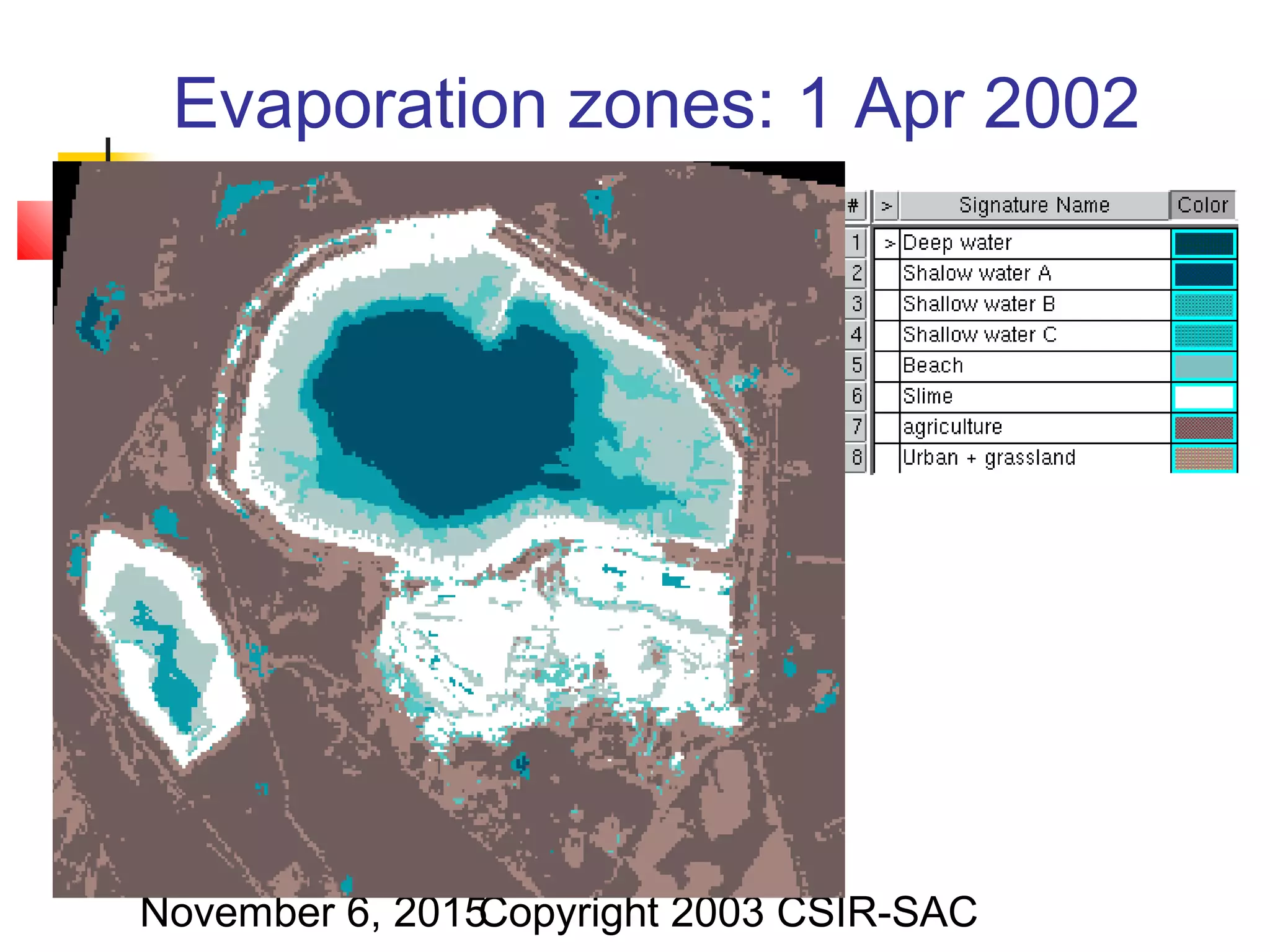 Evaporation zones: 1 Apr 2002

| # | > | Signature Name | Color |
|---|---|---|---|
| 1 | > | Deep water | |
| 2 | | Shalow water A | |
| 3 | | Shallow water B | |
| 4 | | Shallow water C | |
| 5 | | Beach | |
| 6 | | Slime | |
| 7 | | agriculture | |
| 8 | | Urban + grassland | |

November 6, 2015 Copyright 2003 CSIR-SAC